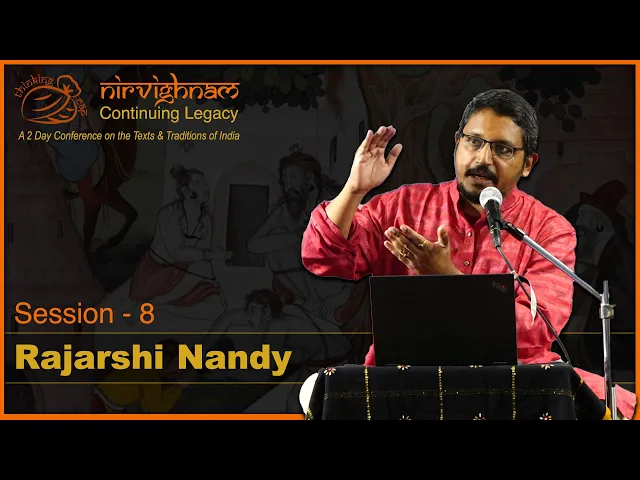 thinking

nirvighnam
Continuing Legacy
A 2 Day Conference on the Texts & Traditions of India

Session - 8
Rajarshi Nandy